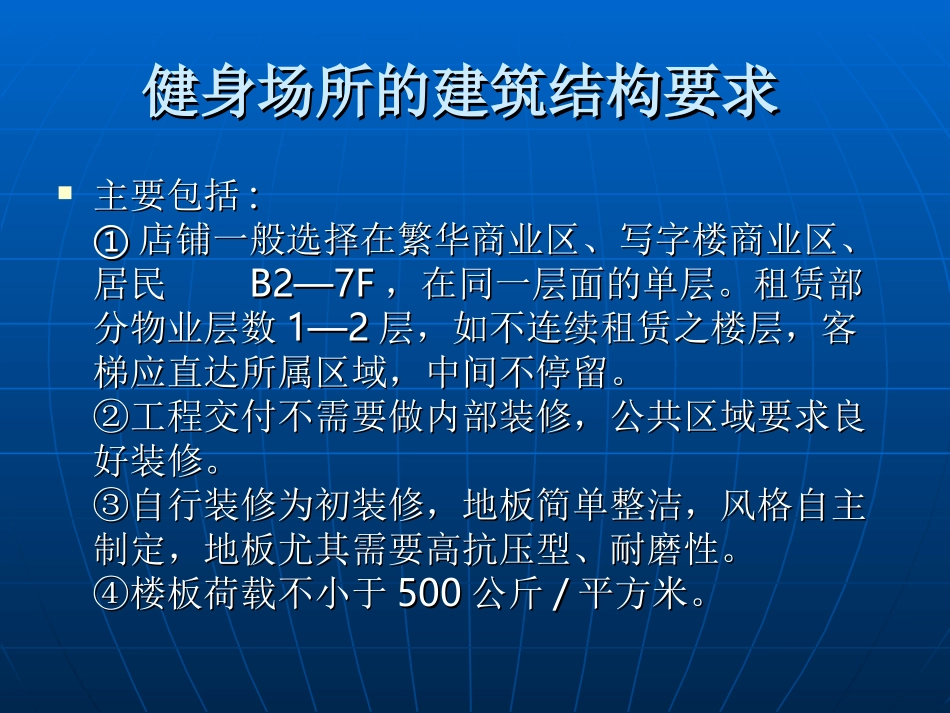 健身场所的建筑结构要求

主要包括：
① 店铺一般选择在繁华商业区、写字楼商业区、居民 B2—7F，在同一层面的单层。租赁部分物业层数 1—2 层，如不连续租赁之楼层，客梯应直达所属区域，中间不停留。
②工程交付不需要做内部装修，公共区域要求良好装修。
③自行装修为初装修，地板简单整洁，风格自主制定，地板尤其需要高抗压型、耐磨性。
④楼板荷载不小于 500 公斤 / 平方米。